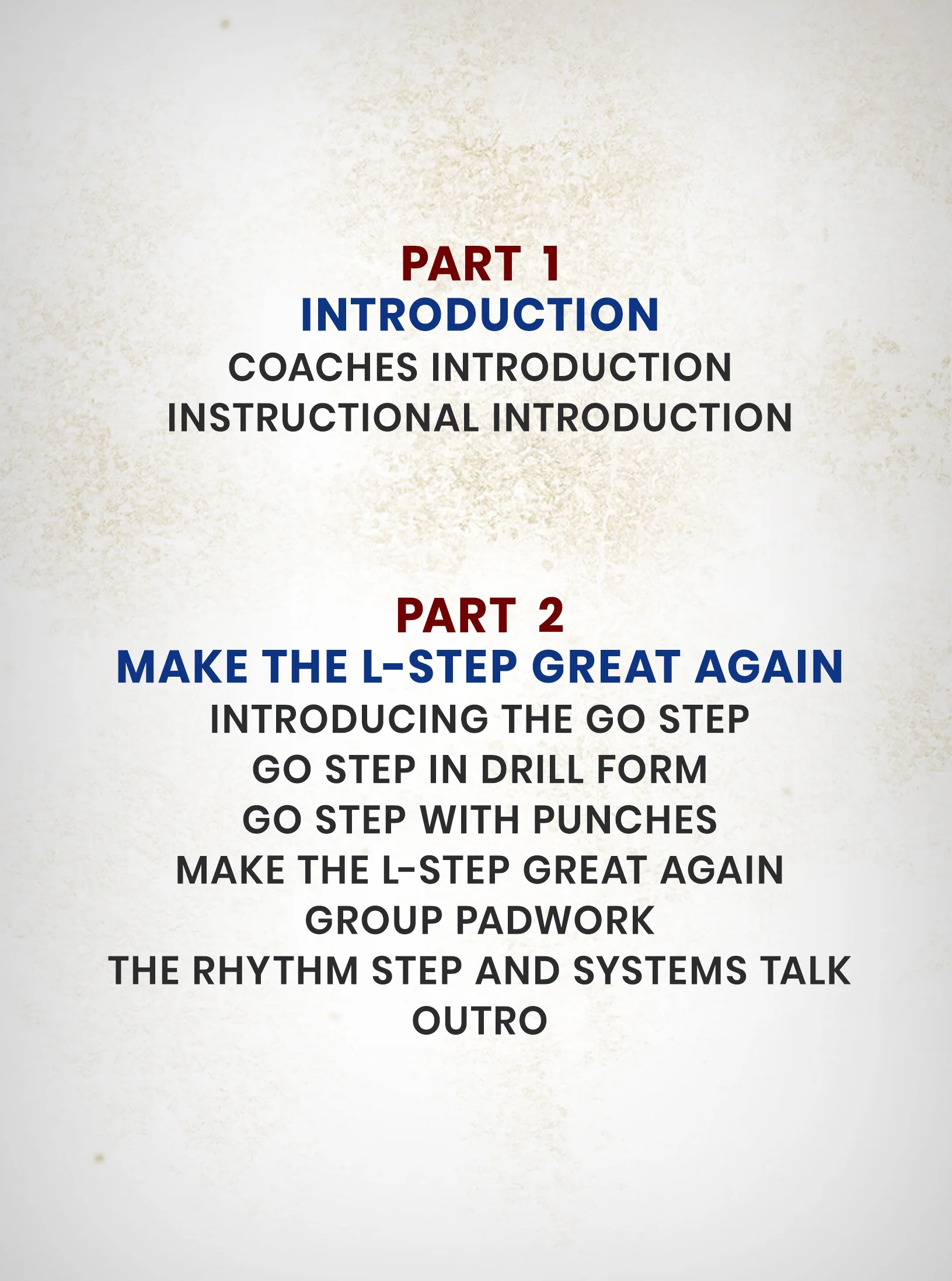 PART 1
INTRODUCTION
COACHES INTRODUCTION
INSTRUCTIONAL INTRODUCTION

PART 2
MAKE THE L-STEP GREAT AGAIN
INTRODUCING THE GO STEP
GO STEP IN DRILL FORM
GO STEP WITH PUNCHES
MAKE THE L-STEP GREAT AGAIN
GROUP PADWORK
THE RHYTHM STEP AND SYSTEMS TALK
OUTRO